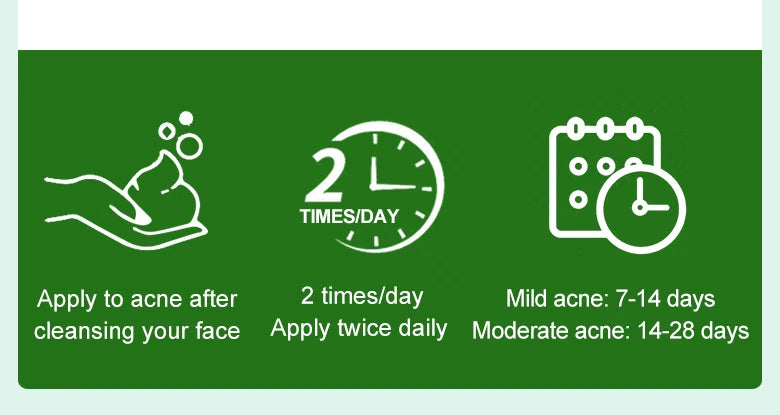 2
TIMES/DAY

Apply to acne after cleansing your face

2 times/day
Apply twice daily

Mild acne: 7-14 days
Moderate acne: 14-28 days